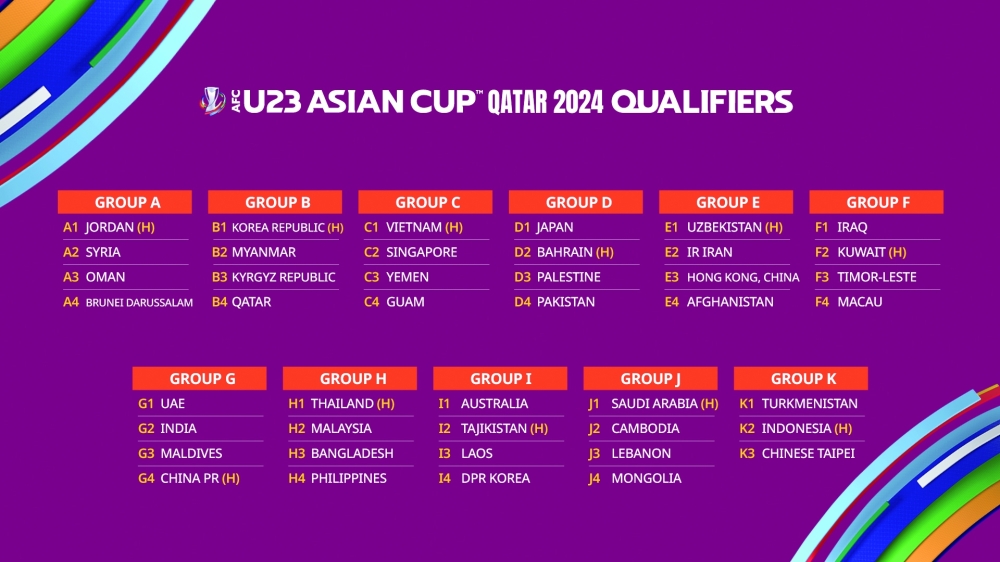 AFC U23 ASIAN CUP™ QATAR 2024 QUALIFIERS

GROUP A
A1 JORDAN (H)
A2 SYRIA
A3 OMAN
A4 BRUNEI DARUSSALAM

GROUP B
B1 KOREA REPUBLIC (H)
B2 MYANMAR
B3 KYRGYZ REPUBLIC
B4 QATAR

GROUP C
C1 VIETNAM (H)
C2 SINGAPORE
C3 YEMEN
C4 GUAM

GROUP D
D1 JAPAN
D2 BAHRAIN (H)
D3 PALESTINE
D4 PAKISTAN

GROUP E
E1 UZBEKISTAN (H)
E2 IR IRAN
E3 HONG KONG, CHINA
E4 AFGHANISTAN

GROUP F
F1 IRAQ
F2 KUWAIT (H)
F3 TIMOR-LESTE
F4 MACAU

GROUP G
G1 UAE
G2 INDIA
G3 MALDIVES
G4 CHINA PR (H)

GROUP H
H1 THAILAND (H)
H2 MALAYSIA
H3 BANGLADESH
H4 PHILIPPINES

GROUP I
I1 AUSTRALIA
I2 TAJIKISTAN (H)
I3 LAOS
I4 DPR KOREA

GROUP J
J1 SAUDI ARABIA (H)
J2 CAMBODIA
J3 LEBANON
J4 MONGOLIA

GROUP K
K1 TURKMENISTAN
K2 INDONESIA (H)
K3 CHINESE TAIPEI